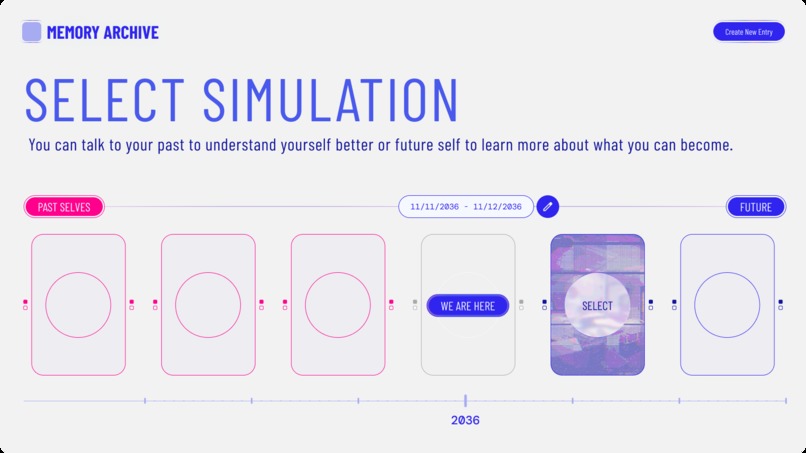 MEMORY ARCHIVE

Create New Entry

SELECT SIMULATION

You can talk to your past to understand yourself better or future self to learn more about what you can become.

PAST SELVES

11/11/2036 - 11/12/2036

FUTURE

WE ARE HERE

SELECT

2036